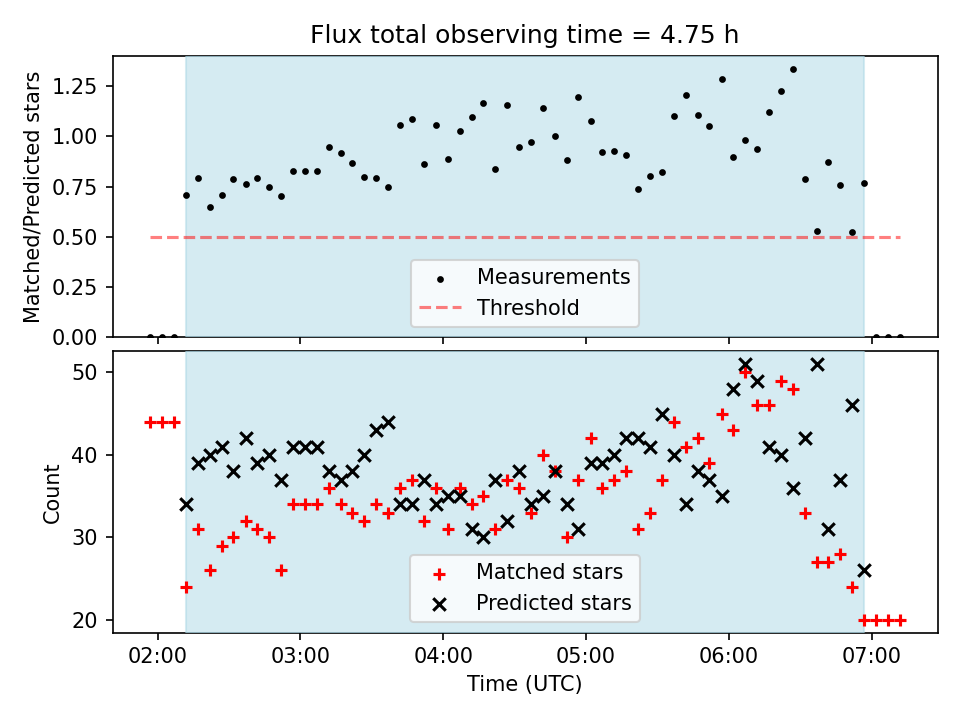 Flux total observing time = 4.75 h

Matched/Predicted stars

1.25
1.00
0.75
0.50
0.25
0.00

Measurements
Threshold

Count

50
40
30
20

Matched stars
Predicted stars

02:00
03:00
04:00
05:00
06:00
07:00

Time (UTC)